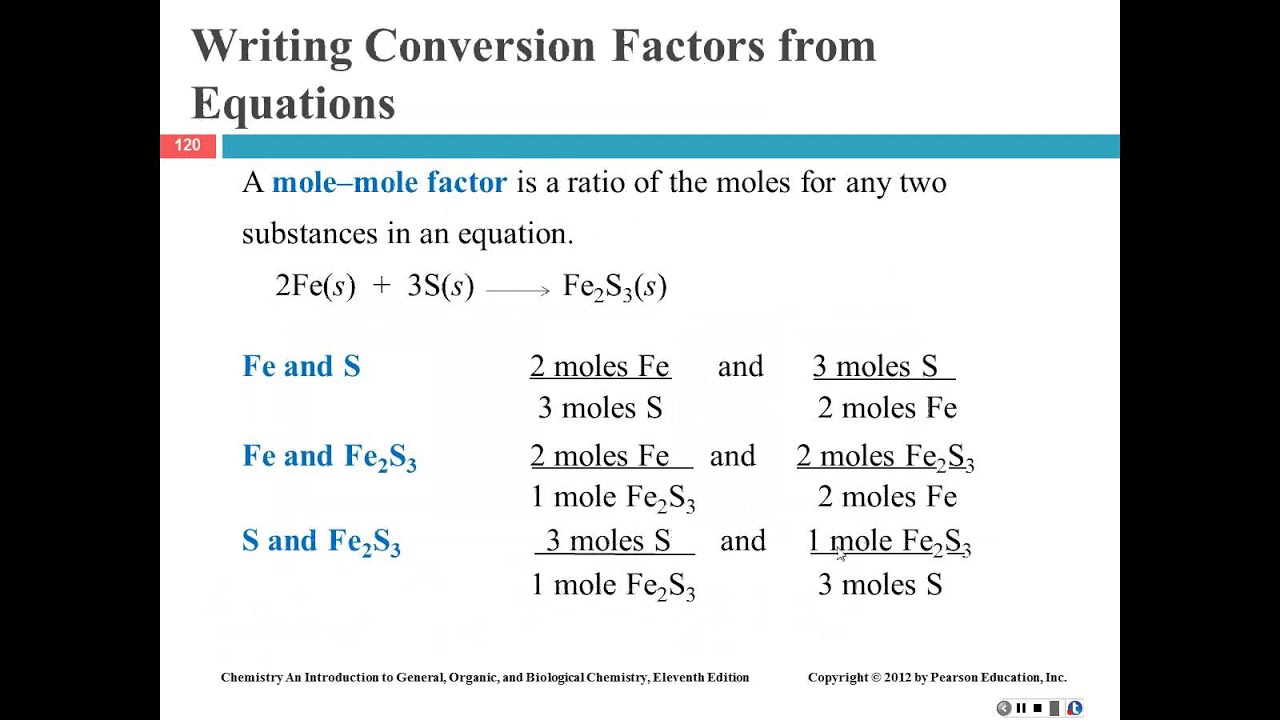 Writing Conversion Factors from Equations

120

A mole–mole factor is a ratio of the moles for any two substances in an equation.

$2Fe(s) + 3S(s) \longrightarrow Fe_2S_3(s)$

Fe and S $\frac{2 \text{ moles Fe}}{3 \text{ moles S}}$ and $\frac{3 \text{ moles S}}{2 \text{ moles Fe}}$

Fe and $Fe_2S_3$ $\frac{2 \text{ moles Fe}}{1 \text{ mole } Fe_2S_3}$ and $\frac{2 \text{ moles } Fe_2S_3}{2 \text{ moles Fe}}$

S and $Fe_2S_3$ $\frac{3 \text{ moles S}}{1 \text{ mole } Fe_2S_3}$ and $\frac{1 \text{ mole } Fe_2S_3}{3 \text{ moles S}}$

Chemistry An Introduction to General, Organic, and Biological Chemistry, Eleventh Edition

Copyright © 2012 by Pearson Education, Inc.